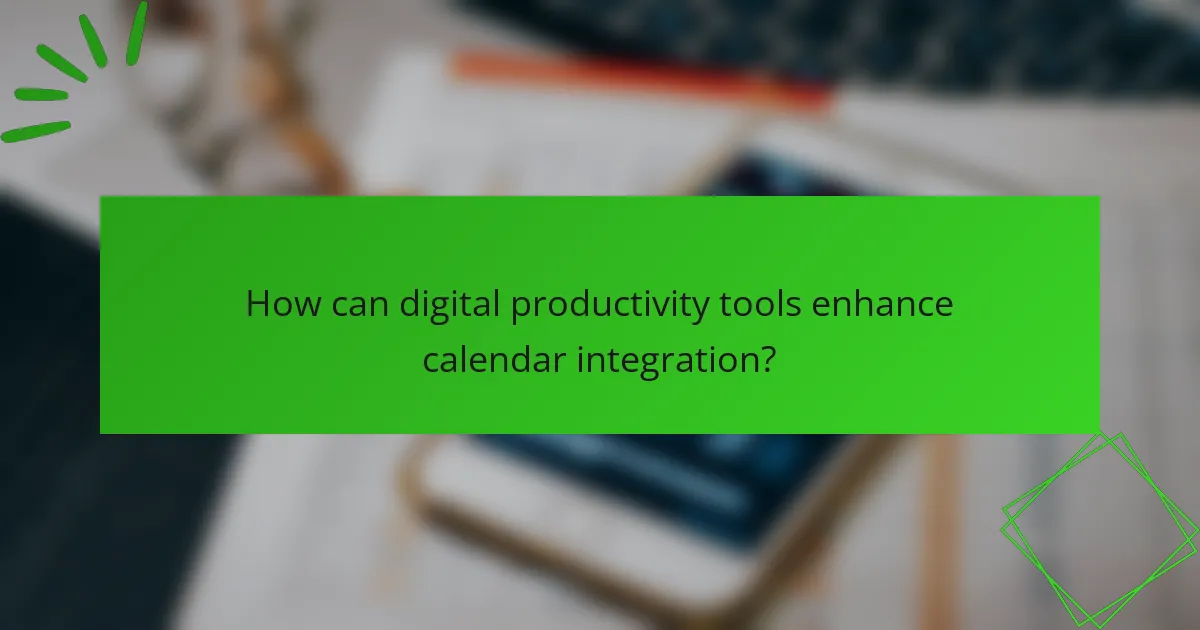 How can digital productivity tools enhance calendar integration?